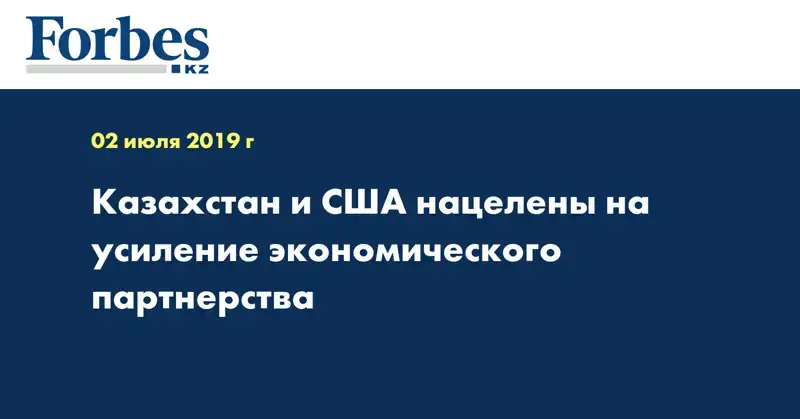 Forbes
KZ

02 июля 2019 г

Казахстан и США нацелены на усиление экономического партнерства